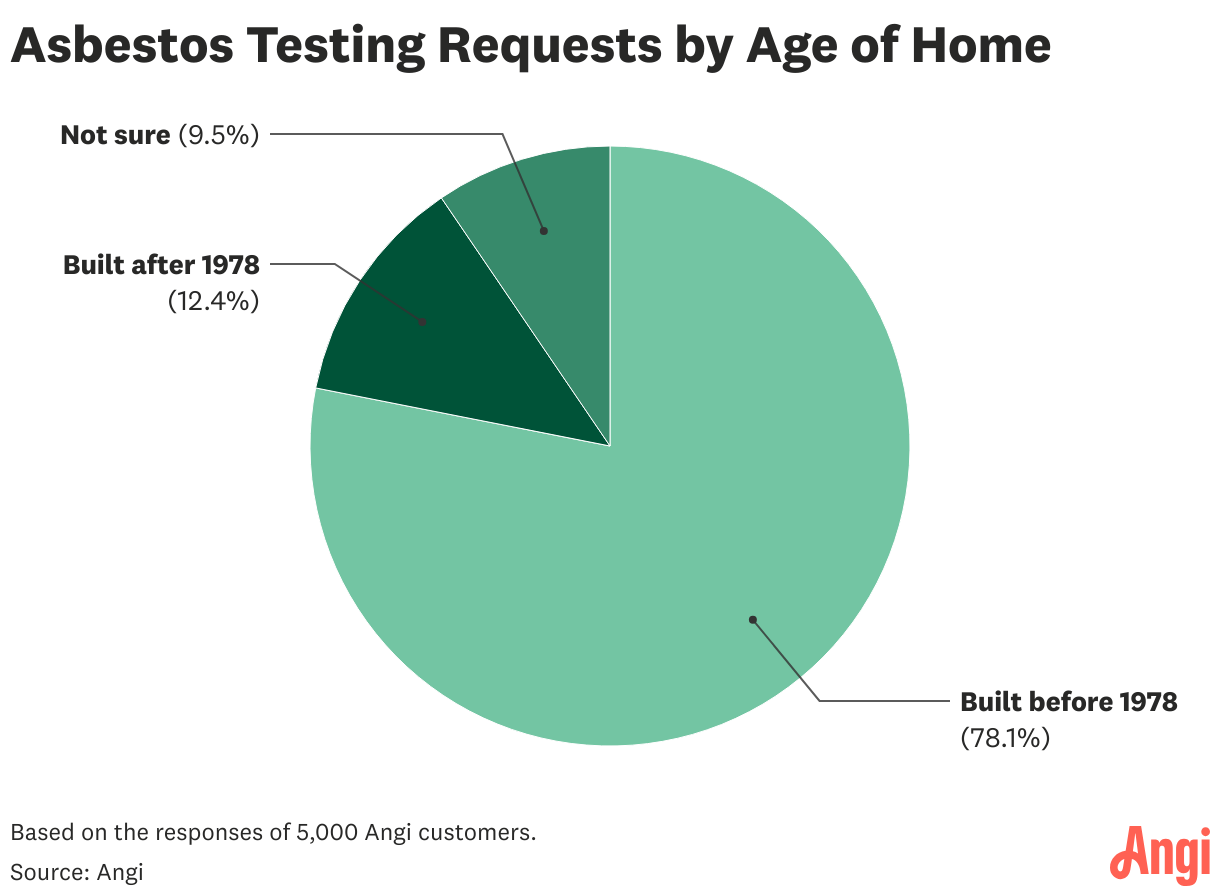 Asbestos Testing Requests by Age of Home

Not sure (9.5%)

Built after 1978 (12.4%)

Built before 1978 (78.1%)

Based on the responses of 5,000 Angi customers.

Source: Angi

Angi